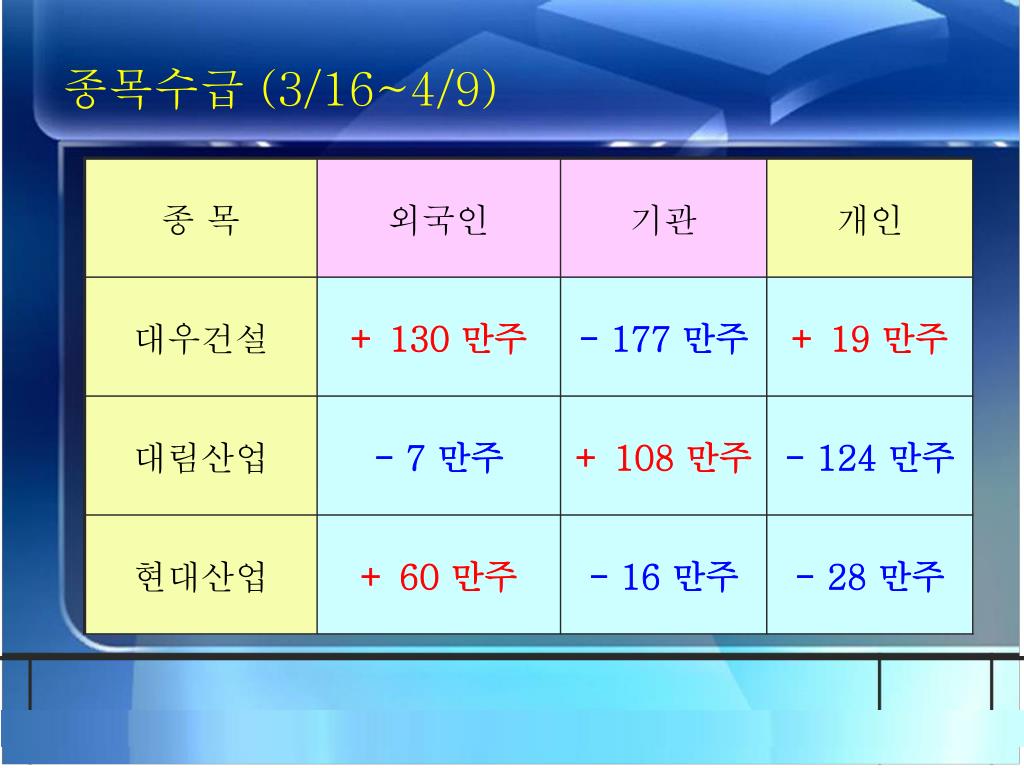 종목수급 (3/16~4/9)

| 종 목 | 외국인 | 기관 | 개인 |
|---|---|---|---|
| 대우건설 | + 130 만주 | - 177 만주 | + 19 만주 |
| 대림산업 | - 7 만주 | + 108 만주 | - 124 만주 |
| 현대산업 | + 60 만주 | - 16 만주 | - 28 만주 |